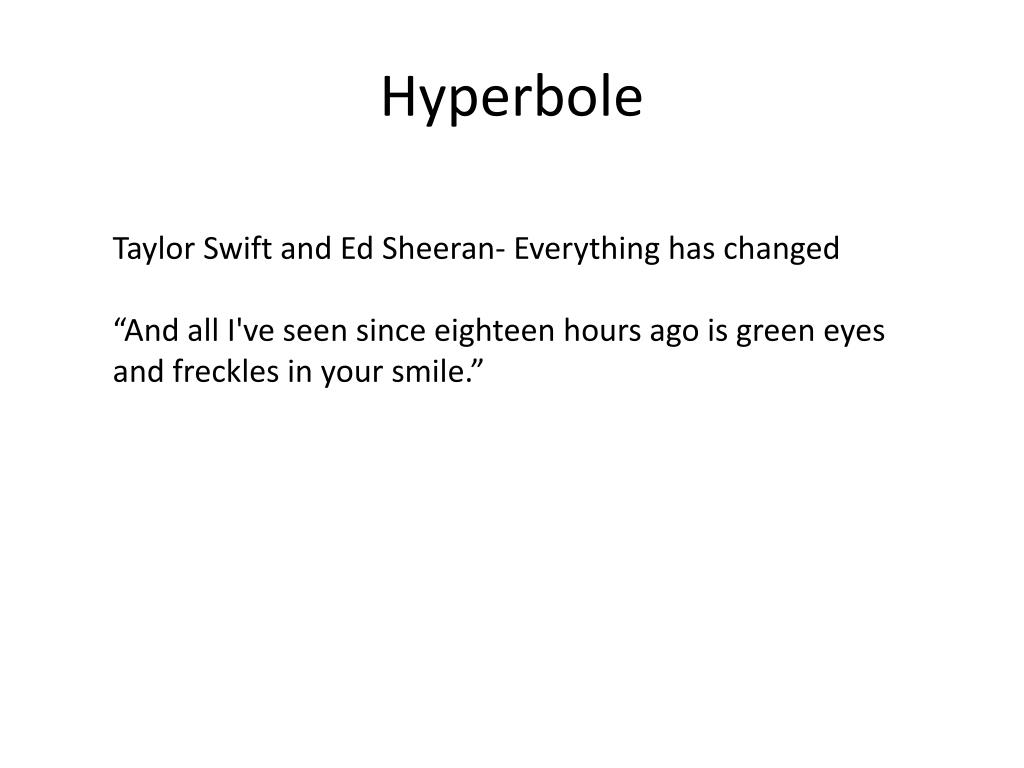 Hyperbole

Taylor Swift and Ed Sheeran- Everything has changed

“And all I've seen since eighteen hours ago is green eyes and freckles in your smile.”